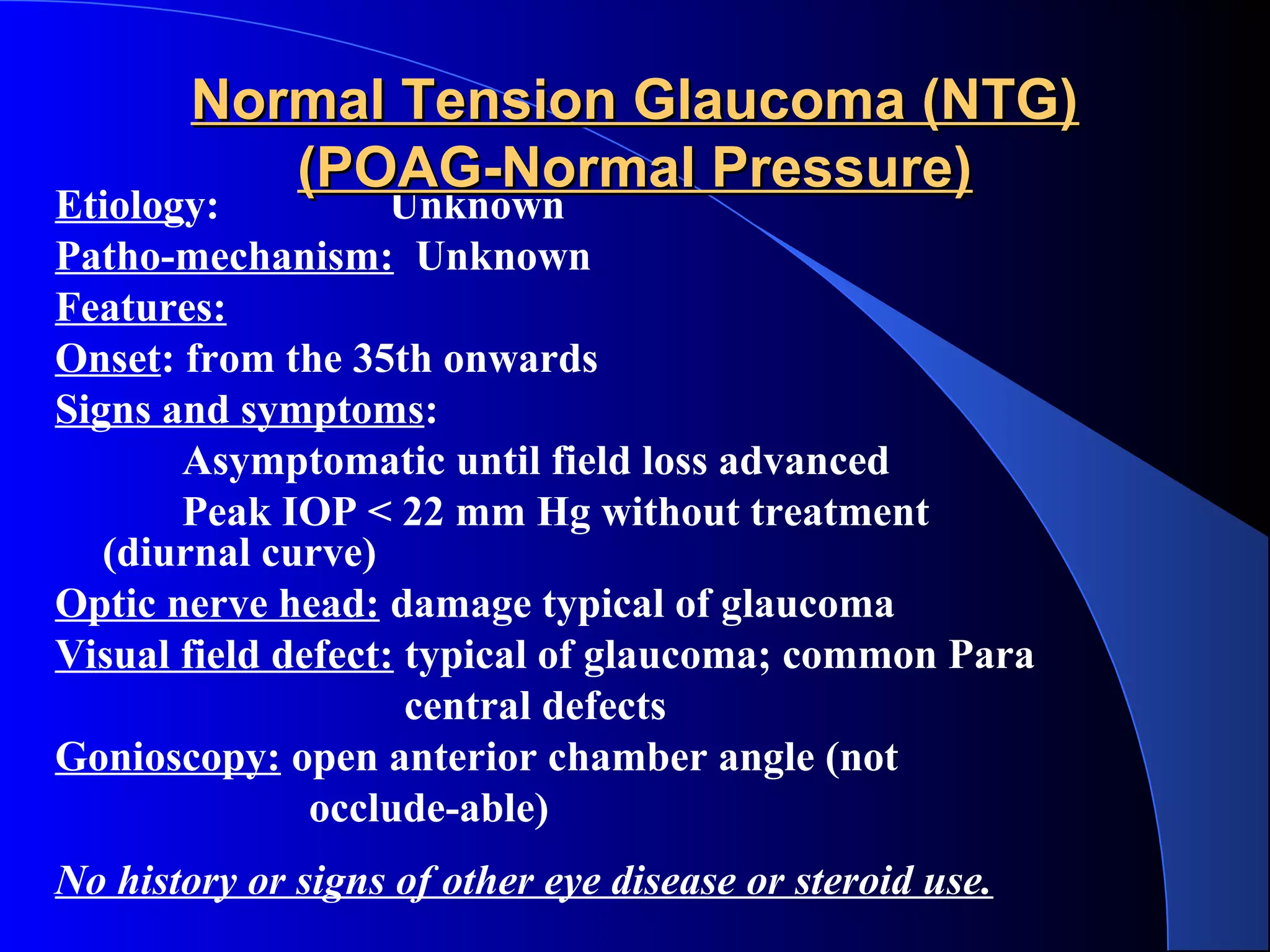 Normal Tension Glaucoma (NTG) (POAG-Normal Pressure)

Etiology: Unknown

Patho-mechanism: Unknown

Features:

Onset: from the 35th onwards

Signs and symptoms:

Asymptomatic until field loss advanced

Peak IOP < 22 mm Hg without treatment (diurnal curve)

Optic nerve head: damage typical of glaucoma

Visual field defect: typical of glaucoma; common Para central defects

Gonioscopy: open anterior chamber angle (not occlude-able)

No history or signs of other eye disease or steroid use.